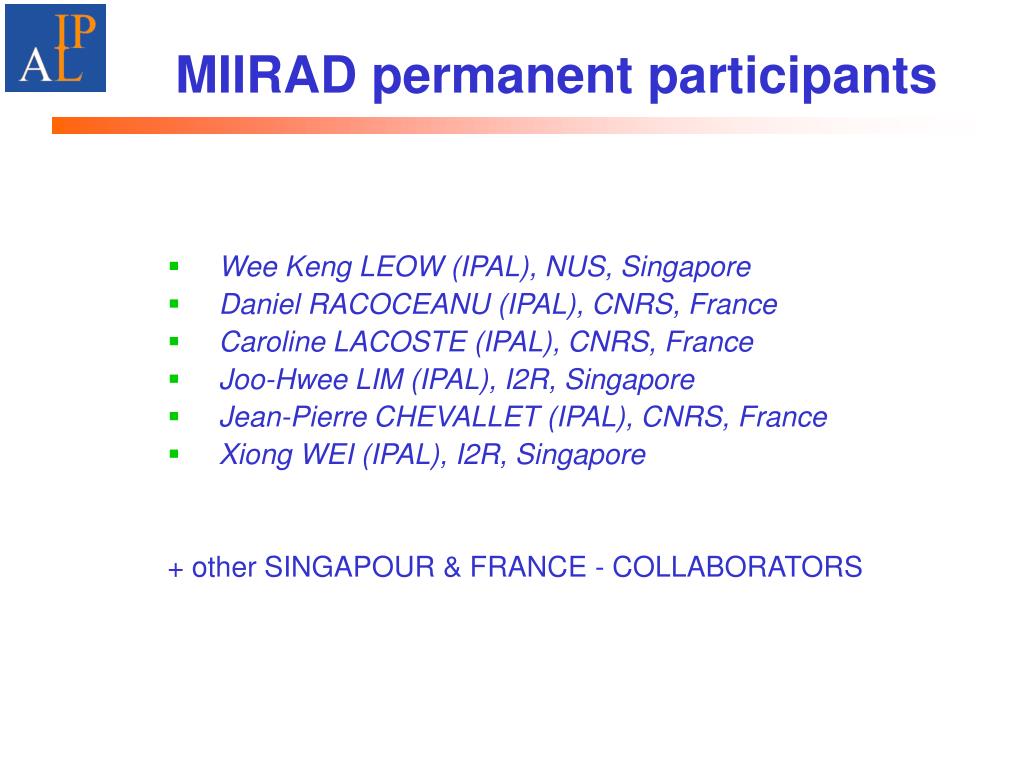 IP
AL

MIIRAD permanent participants

- Wee Keng LEOW (IPAL), NUS, Singapore
- Daniel RACOCEANU (IPAL), CNRS, France
- Caroline LACOSTE (IPAL), CNRS, France
- Joo-Hwee LIM (IPAL), I2R, Singapore
- Jean-Pierre CHEVALLET (IPAL), CNRS, France
- Xiong WEI (IPAL), I2R, Singapore

+ other SINGAPOUR & FRANCE - COLLABORATORS